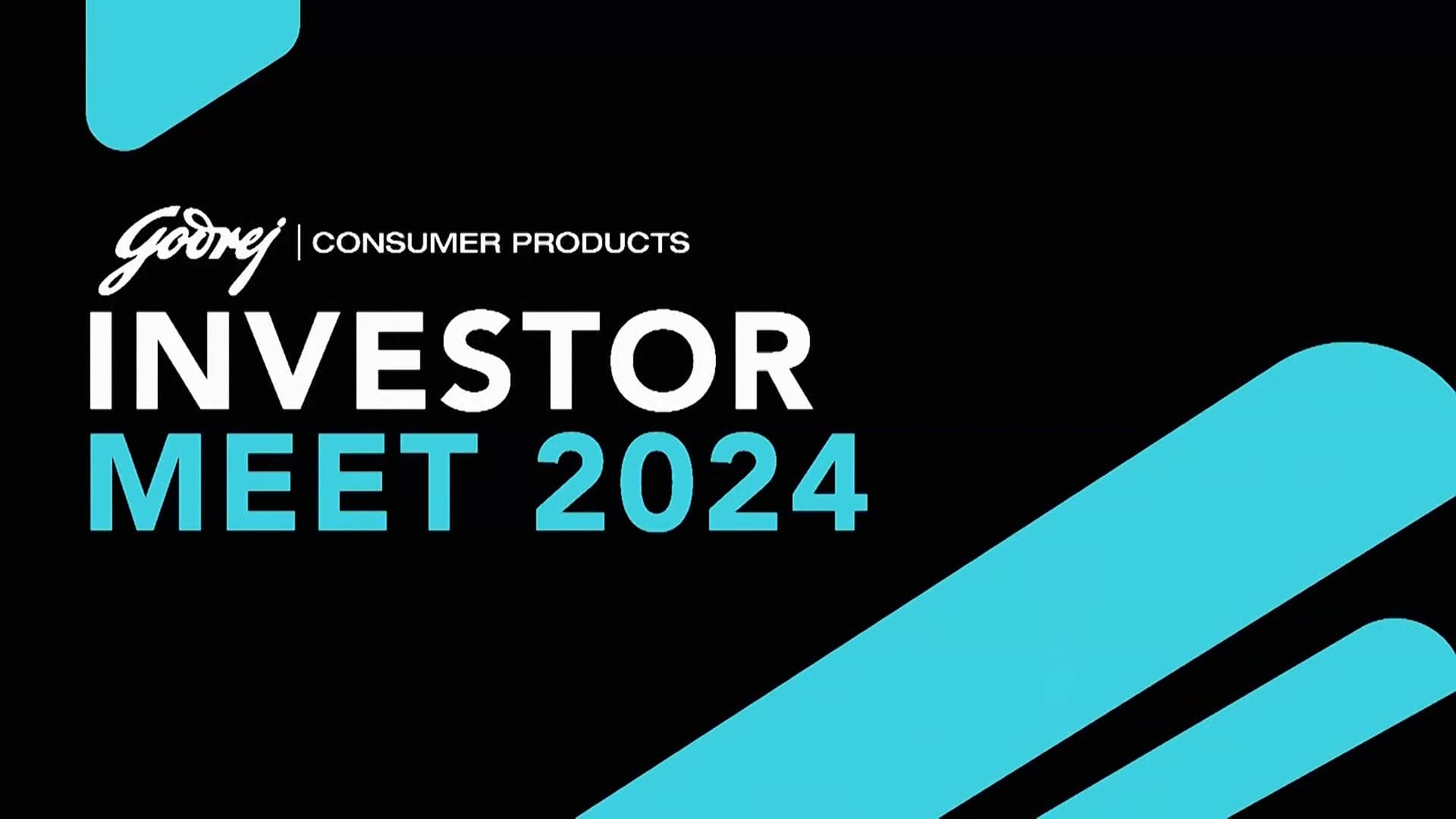 Godrej | CONSUMER PRODUCTS

INVESTOR
MEET 2024